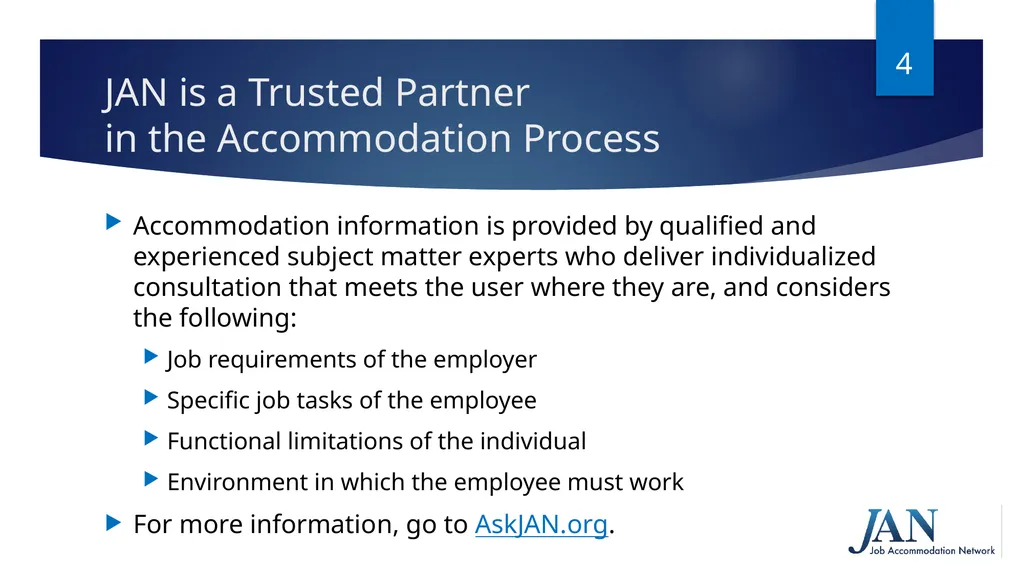 4

JAN is a Trusted Partner in the Accommodation Process

Accommodation information is provided by qualified and experienced subject matter experts who deliver individualized consultation that meets the user where they are, and considers the following:

Job requirements of the employer

Specific job tasks of the employee

Functional limitations of the individual

Environment in which the employee must work

For more information, go to AskJAN.org.

JAN
Job Accommodation Network